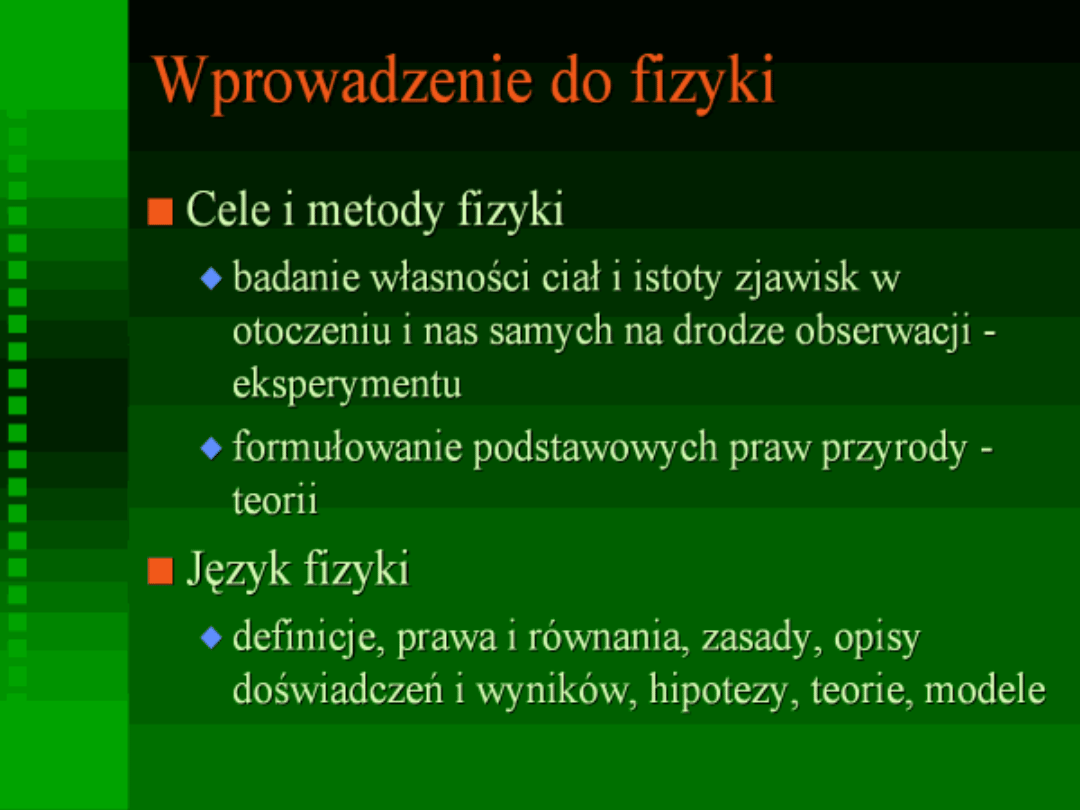 Wprowadzenie do fizyki

Cele i metody fizyki

badanie własności ciał i istoty zjawisk w otoczeniu i nas samych na drodze obserwacji - eksperymentu

formułowanie podstawowych praw przyrody - teorii

Język fizyki

definicje, prawa i równania, zasady, opisy doświadczeń i wyników, hipotezy, teorie, modele